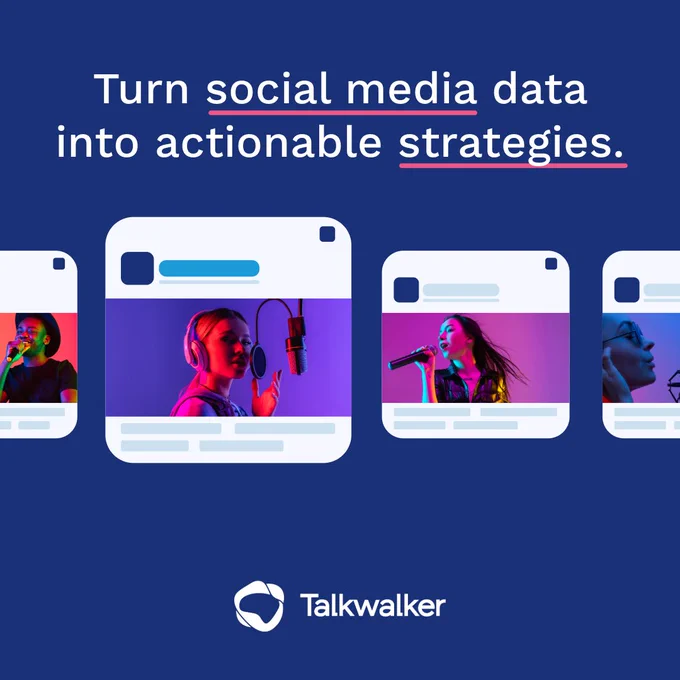 Turn social media data into actionable strategies.

Talkwalker